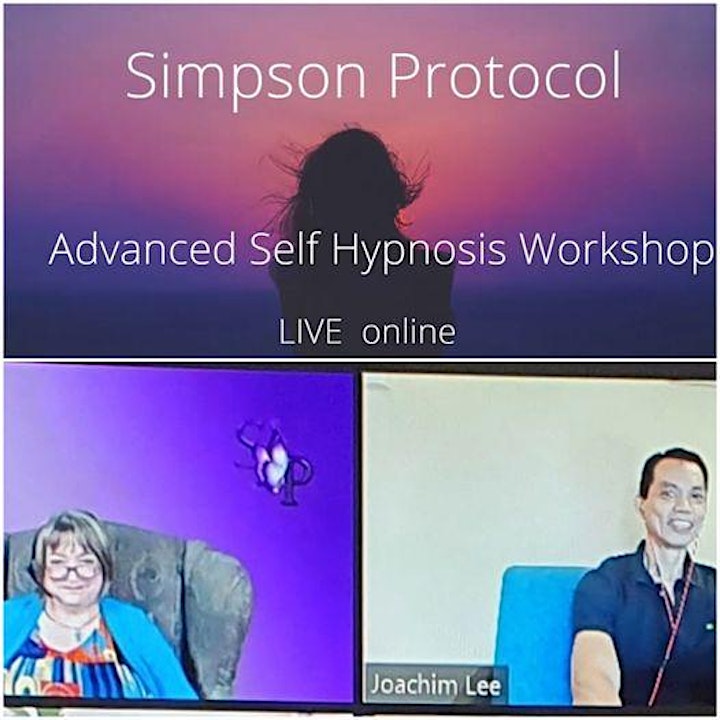 Simpson Protocol

Advanced Self Hypnosis Workshop

LIVE online

Joachim Lee